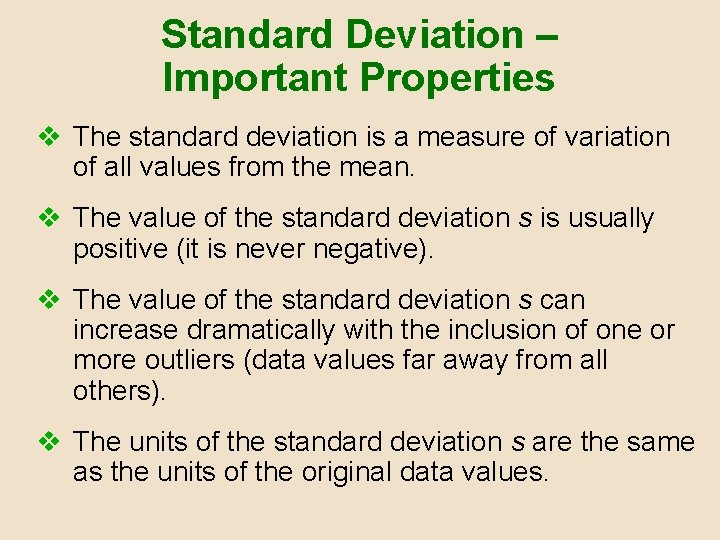 Standard Deviation – Important Properties

❖ The standard deviation is a measure of variation of all values from the mean.

❖ The value of the standard deviation $s$ is usually positive (it is never negative).

❖ The value of the standard deviation $s$ can increase dramatically with the inclusion of one or more outliers (data values far away from all others).

❖ The units of the standard deviation $s$ are the same as the units of the original data values.